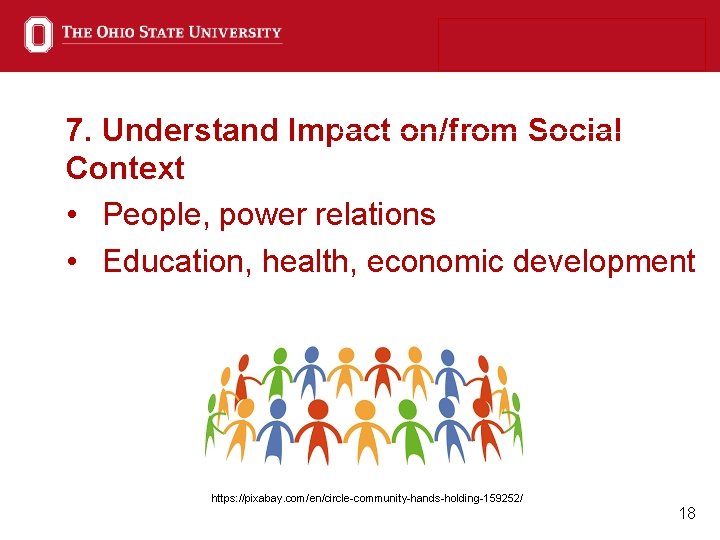 THE OHIO STATE UNIVERSITY

7. Understand Impact on/from Social Context

• People, power relations
• Education, health, economic development

https://pixabay.com/en/circle-community-hands-holding-159252/

18